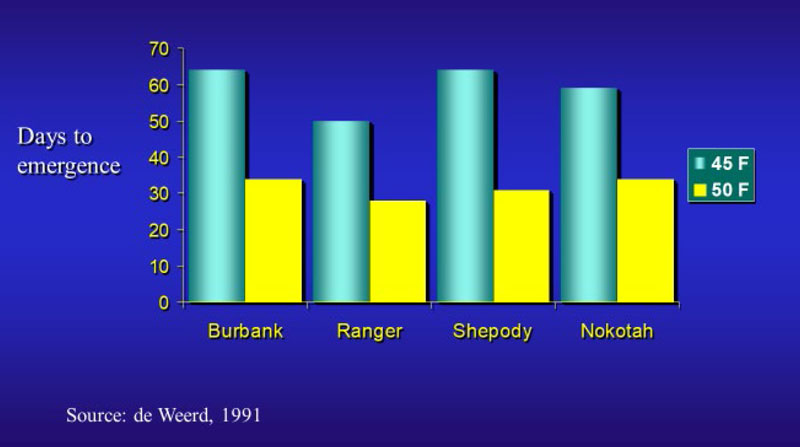 Days to emergence

70
60
50
40
30
20
10
0

Burbank
Ranger
Shepody
Nokotah

45 F
50 F

Source: de Weerd, 1991